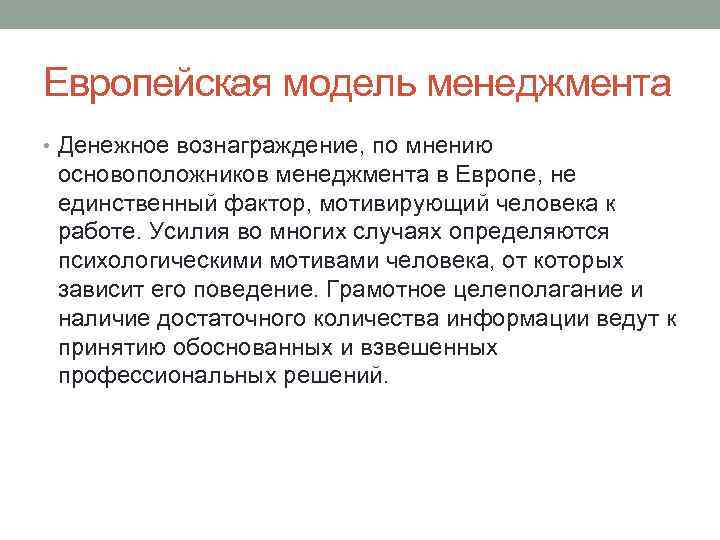 Европейская модель менеджмента

• Денежное вознаграждение, по мнению основоположников менеджмента в Европе, не единственный фактор, мотивирующий человека к работе. Усилия во многих случаях определяются психологическими мотивами человека, от которых зависит его поведение. Грамотное целеполагание и наличие достаточного количества информации ведут к принятию обоснованных и взвешенных профессиональных решений.